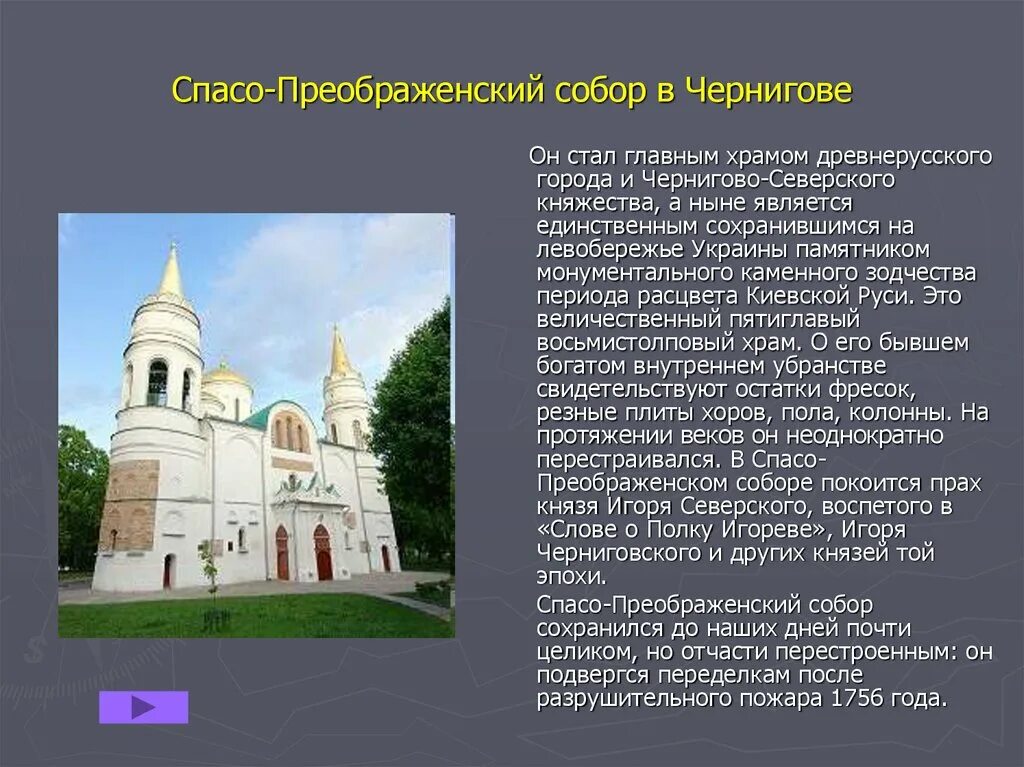 Спасо-Преображенский собор в Чернигове

Он стал главным храмом древнерусского города и Чернигово-Северского княжества, а ныне является единственным сохранившимся на левобережье Украины памятником монументального каменного зодчества периода расцвета Киевской Руси. Это величественный пятиглавый восьмистолповый храм. О его бывшем богатом внутреннем убранстве свидетельствуют остатки фресок, резные плиты хоров, пола, колонны. На протяжении веков он неоднократно перестраивался. В Спасо-Преображенском соборе покоится прах князя Игоря Северского, воспетого в «Слове о Полку Игореве», Игоря Черниговского и других князей той эпохи.

Спасо-Преображенский собор сохранился до наших дней почти целиком, но отчасти перестроенным: он подвергся переделкам после разрушительного пожара 1756 года.